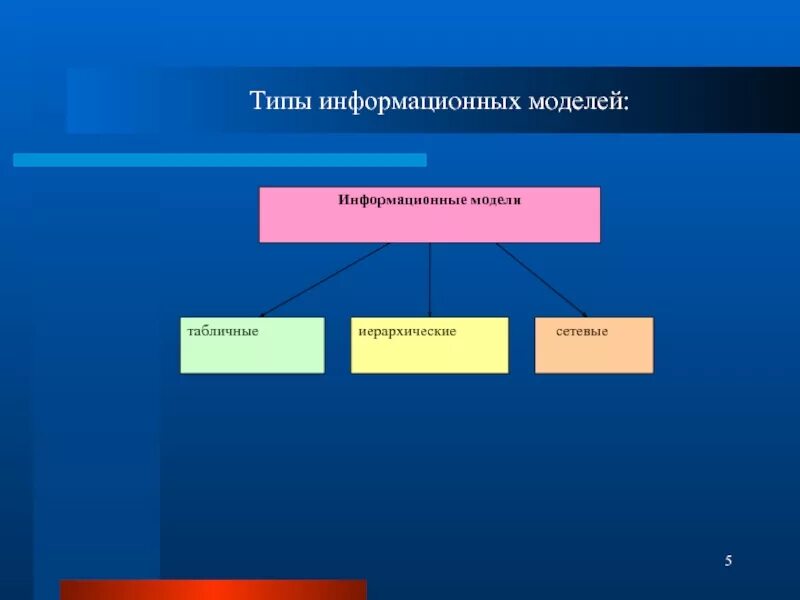 Типы информационных моделей:

Информационные модели

табличные

иерархические

сетевые

5